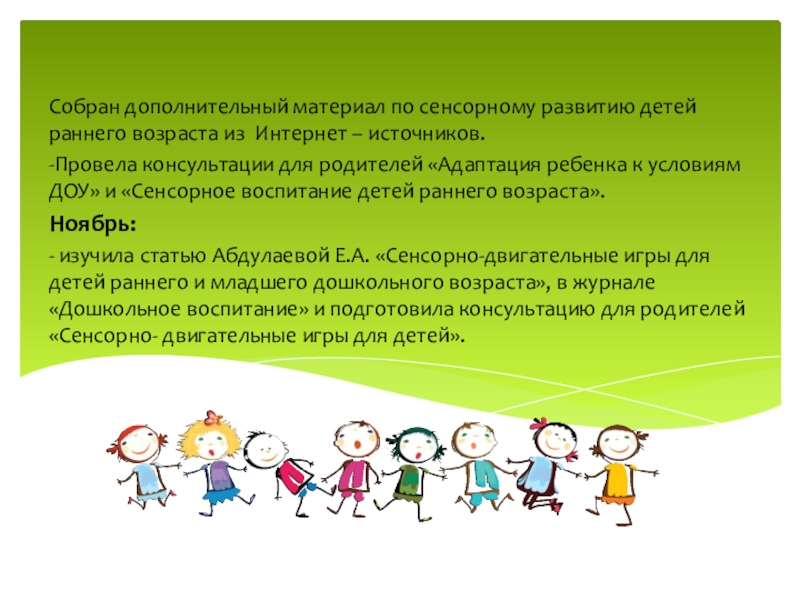 Собран дополнительный материал по сенсорному развитию детей раннего возраста из Интернет – источников.

-Провела консультации для родителей «Адаптация ребенка к условиям ДОУ» и «Сенсорное воспитание детей раннего возраста».

Ноябрь:

- изучила статью Абдулаевой Е.А. «Сенсорно-двигательные игры для детей раннего и младшего дошкольного возраста», в журнале «Дошкольное воспитание» и подготовила консультацию для родителей «Сенсорно- двигательные игры для детей».